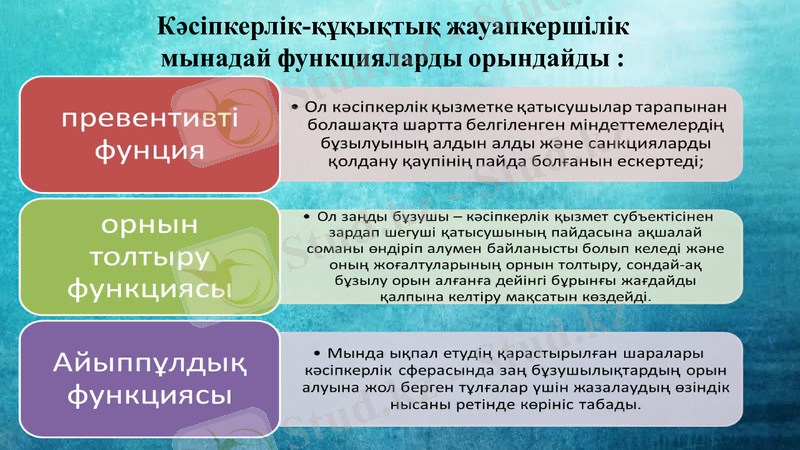 Кәсіпкерлік-құқықтық жауапкершілік мынадай функцияларды орындайды :

превентивті фунция

• Ол кәсіпкерлік қызметке қатысушылар тарапынан болашақта шартта белгіленген міндеттемелердің бұзылуының алдын алды және санкцияларды қолдану қаупінің пайда болғанын ескертеді;

орнын толтыру функциясы

• Ол заңды бұзушы – кәсіпкерлік қызмет субъектісінен зардап шегуші қатысушының пайдасына ақшалай соманы өндіріп алумен байланысты болып келеді және оның жоғалтуларының орнын толтыру, сондай-ақ бұзылу орын алғанға дейінгі бұрынғы жағдайды қалпына келтіру мақсатын көздейді.

Айыппұлдық функциясы

• Мында ықпал етудің қарастырылған шаралары кәсіпкерлік сферасында заң бұзушылықтардың орын алуына жол берген тұлғалар үшін жазалаудың өзіндік нысаны ретінде көрініс табады.

Stud.kz